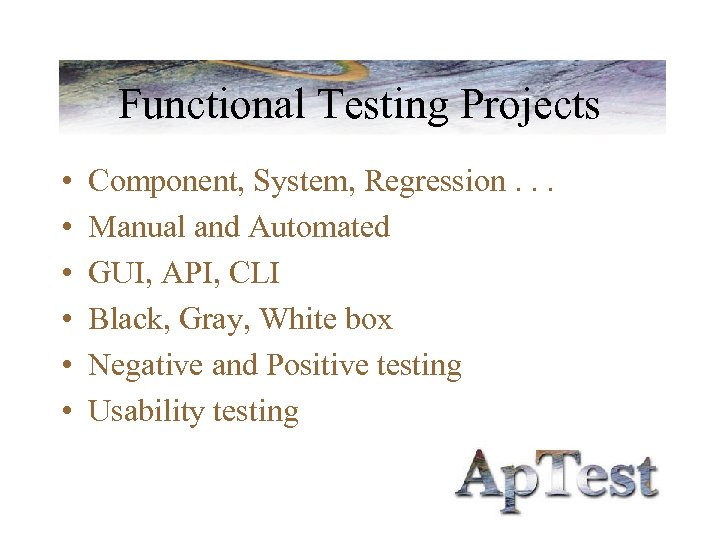 Functional Testing Projects

• Component, System, Regression . . .
• Manual and Automated
• GUI, API, CLI
• Black, Gray, White box
• Negative and Positive testing
• Usability testing

ApTest